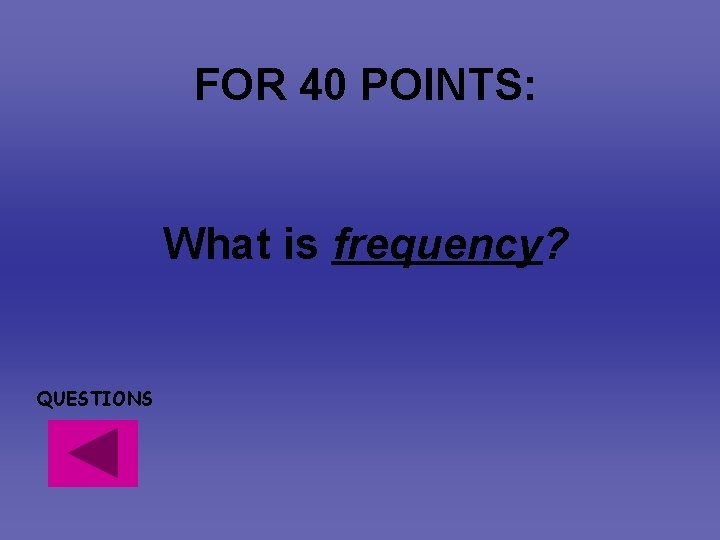 FOR 40 POINTS:

What is frequency?

QUESTIONS